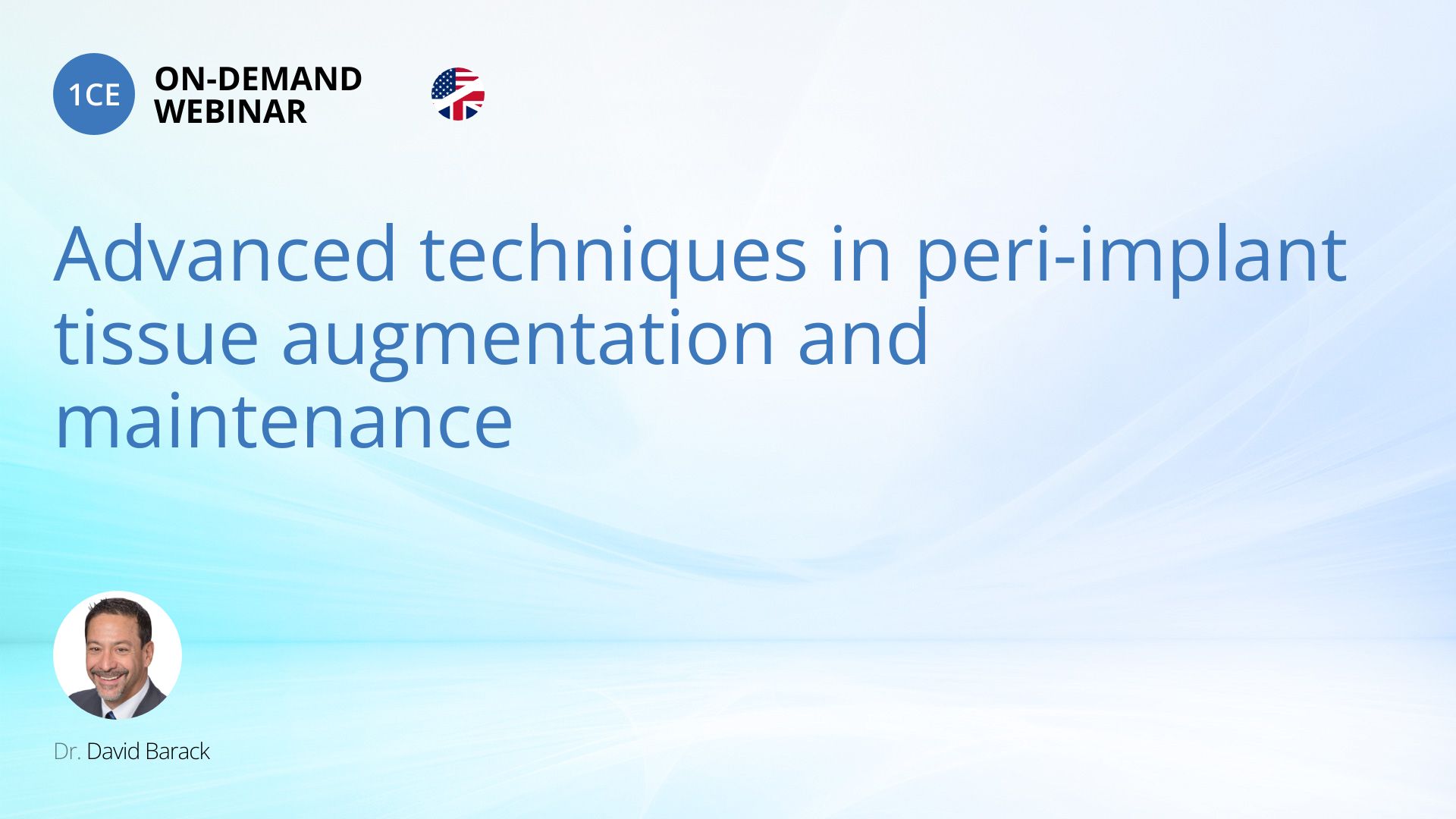 1CE ON-DEMAND WEBINAR

Advanced techniques in peri-implant tissue augmentation and maintenance

Dr. David Barack